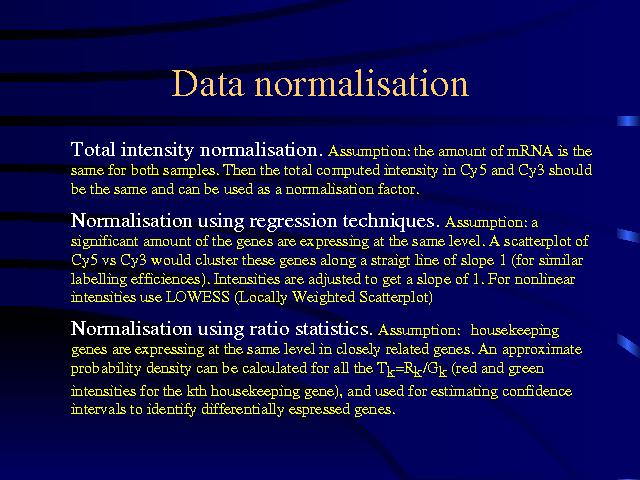 Data normalisation

Total intensity normalisation. Assumption: the amount of mRNA is the same for both samples. Then the total computed intensity in Cy5 and Cy3 should be the same and can be used as a normalisation factor.

Normalisation using regression techniques. Assumption: a significant amount of the genes are expressing at the same level. A scatterplot of Cy5 vs Cy3 would cluster these genes along a straigt line of slope 1 (for similar labelling efficiences). Intensities are adjusted to get a slope of 1. For nonlinear intensities use LOWESS (Locally Weighted Scatterplot)

Normalisation using ratio statistics. Assumption: housekeeping genes are expressing at the same level in closely related genes. An approximate probability density can be calculated for all the $T_k=R_k/G_k$ (red and green intensities for the kth housekeeping gene), and used for estimating confidence intervals to identify differentially espressed genes.